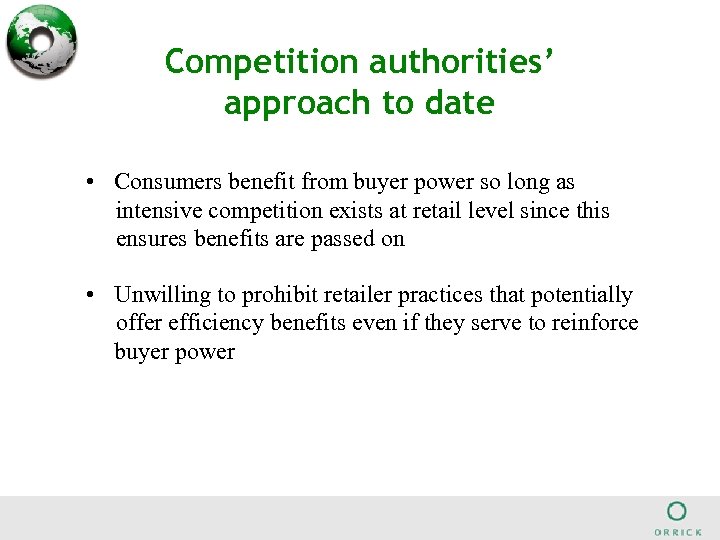 Competition authorities' approach to date

• Consumers benefit from buyer power so long as intensive competition exists at retail level since this ensures benefits are passed on

• Unwilling to prohibit retailer practices that potentially offer efficiency benefits even if they serve to reinforce buyer power

ORRICK